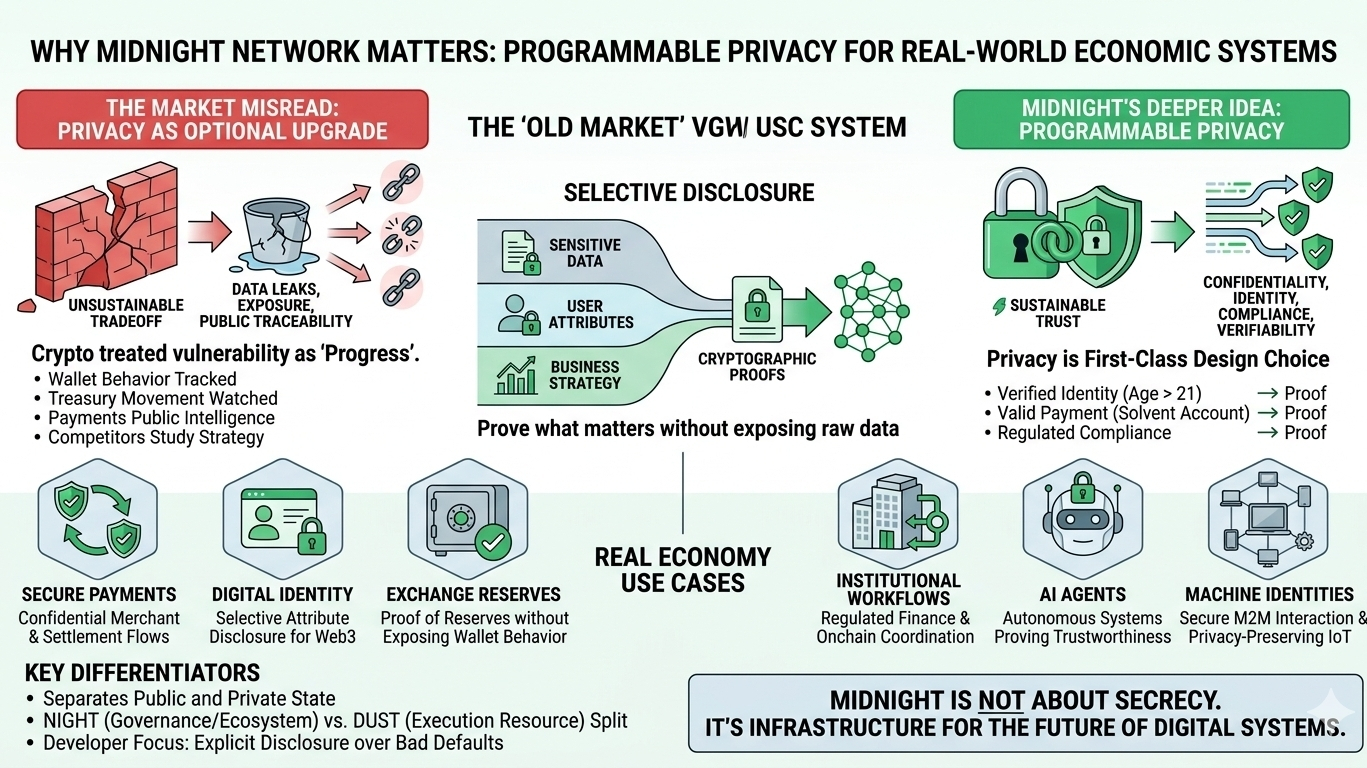 WHY MIDNIGHT NETWORK MATTERS: PROGRAMMABLE PRIVACY FOR REAL-WORLD ECONOMIC SYSTEMS

THE MARKET MISREAD: PRIVACY AS OPTIONAL UPGRADE

UNSUSTAINABLE TRADEOFF

DATA LEAKS, EXPOSURE, PUBLIC TRACEABILITY

Crypto treated vulnerability as 'Progress'.
• Wallet Behavior Tracked
• Treasury Movement Watched
• Payments Public Intelligence
• Competitors Study Strategy

THE 'OLD MARKET' VGW/ USC SYSTEM

SELECTIVE DISCLOSURE

SENSITIVE DATA

USER ATTRIBUTES

BUSINESS STRATEGY

CRYPTOGRAPHIC PROOFS

Prove what matters without exposing raw data

MIDNIGHT'S DEEPER IDEA: PROGRAMMABLE PRIVACY

SUSTAINABLE TRUST

CONFIDENTIALITY, IDENTITY, COMPLIANCE, VERIFIABILITY

Privacy is First-Class Design Choice
• Verified Identity (Age > 21) → Proof
• Valid Payment (Solvent Account) → Proof
• Regulated Compliance → Proof

SECURE PAYMENTS
Confidential Merchant & Settlement Flows

DIGITAL IDENTITY
Selective Attribute Disclosure for Web3

EXCHANGE RESERVES
Proof of Reserves without Exposing Wallet Behavior

REAL ECONOMY USE CASES

INSTITUTIONAL WORKFLOWS
Regulated Finance & Onchain Coordination

AI AGENTS
Autonomous Systems Proving Trustworthiness

MACHINE IDENTITIES
Secure M2M Interaction & Privacy-Preserving IoT

KEY DIFFERENTIATORS
• Separates Public and Private State
• NIGHT (Governance/Ecosystem) vs. DUST (Execution Resource) Split
• Developer Focus: Explicit Disclosure over Bad Defaults

MIDNIGHT IS NOT ABOUT SECRECY.
IT'S INFRASTRUCTURE FOR THE FUTURE OF DIGITAL SYSTEMS.